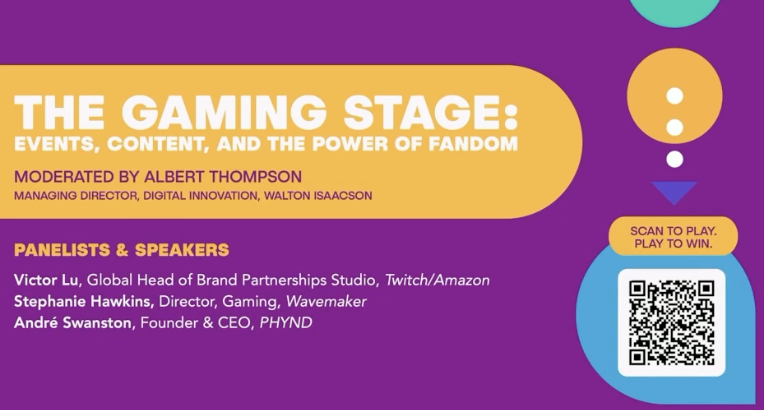 THE GAMING STAGE:
EVENTS, CONTENT, AND THE POWER OF FANDOM

MODERATED BY ALBERT THOMPSON
MANAGING DIRECTOR, DIGITAL INNOVATION, WALTON ISAACSON

PANELISTS & SPEAKERS

Victor Lu, Global Head of Brand Partnerships Studio, Twitch/Amazon
Stephanie Hawkins, Director, Gaming, Wavemaker
André Swanston, Founder & CEO, PHYND

SCAN TO PLAY.
PLAY TO WIN.